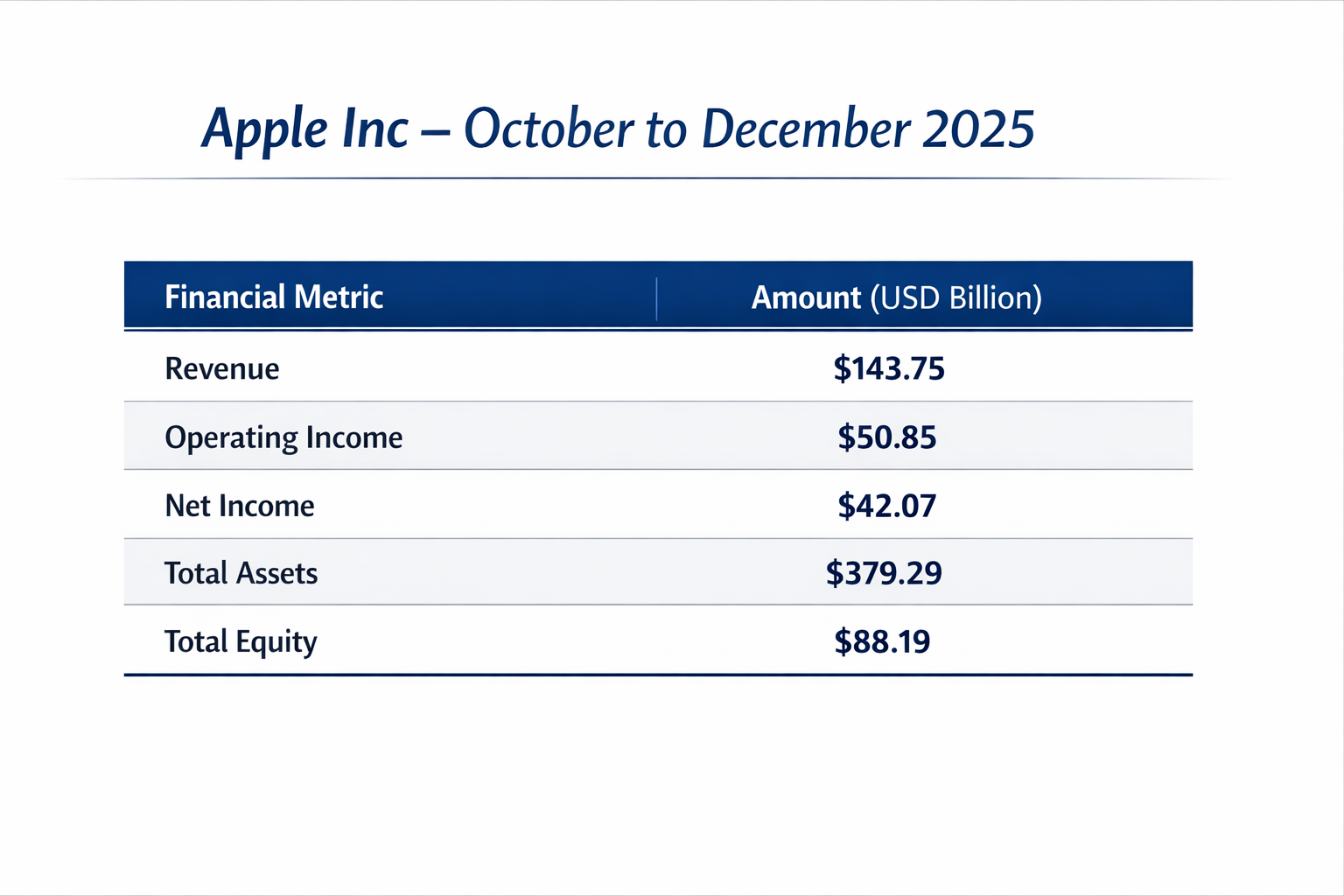 Apple Inc – October to December 2025

| Financial Metric | Amount (USD Billion) |
|---|---|
| Revenue | \$143.75 |
| Operating Income | \$50.85 |
| Net Income | \$42.07 |
| Total Assets | \$379.29 |
| Total Equity | \$88.19 |